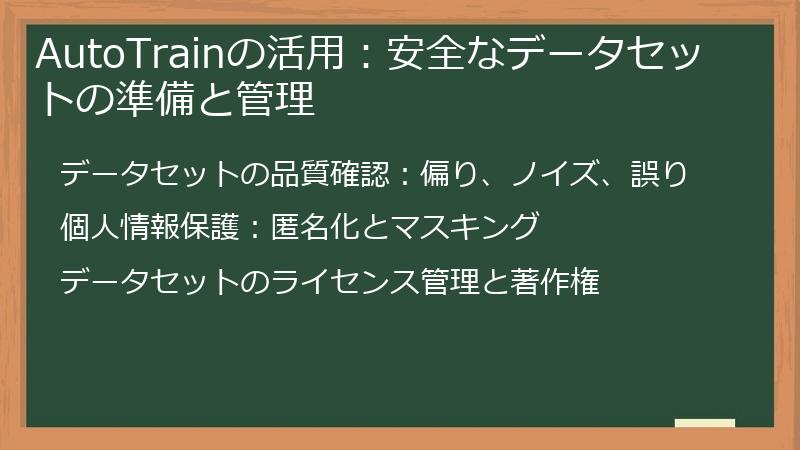 AutoTrainの活用：安全なデータセットの準備と管理

データセットの品質確認：偏り、ノイズ、誤り

個人情報保護：匿名化とマスキング

データセットのライセンス管理と著作権